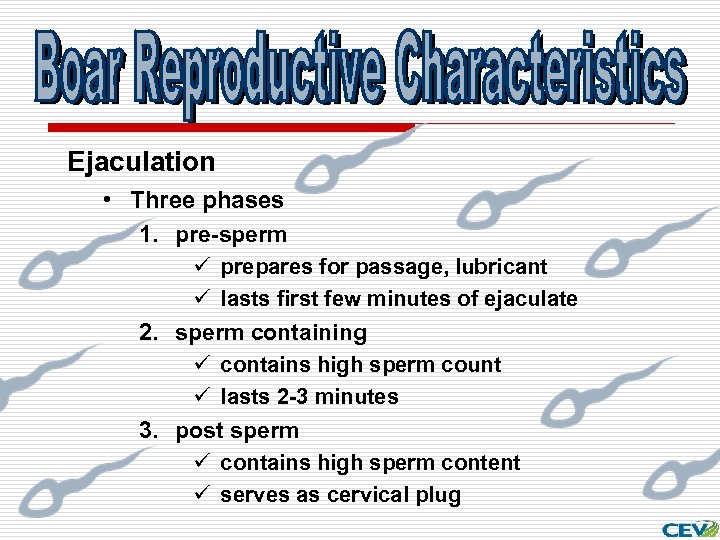 Boar Reproductive Characteristics

Ejaculation

• Three phases

1. pre-sperm

✓ prepares for passage, lubricant

✓ lasts first few minutes of ejaculate

2. sperm containing

✓ contains high sperm count

✓ lasts 2-3 minutes

3. post sperm

✓ contains high sperm content

✓ serves as cervical plug

CEV